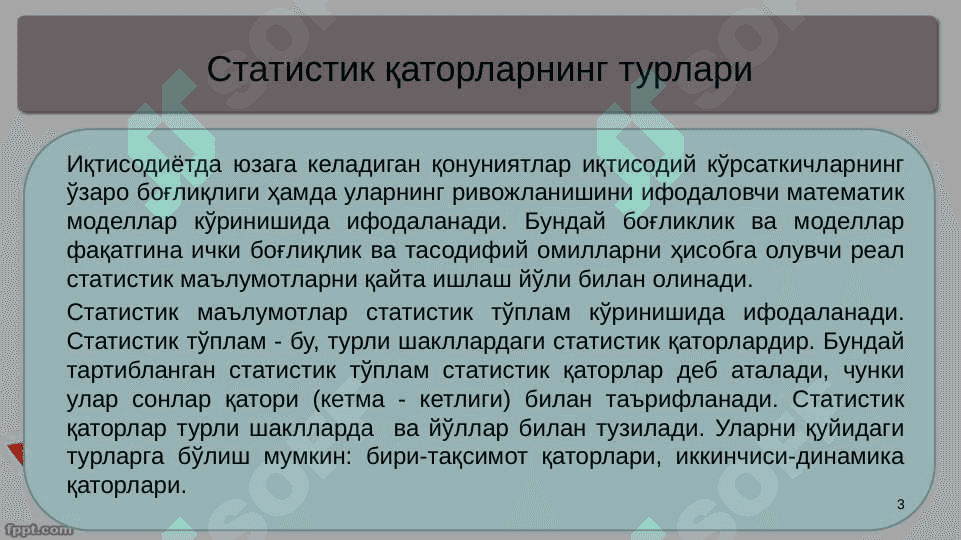 Статистик қаторларнинг турлари

Иқтисодиётда юзага келадиган қонуниятлар иқтисодий кўрсаткичларнинг ўзаро боғлиқлиги ҳамда уларнинг ривожланишини ифодаловчи математик моделлар кўринишида ифодаланади. Бундай боғликлик ва моделлар фақатгина ички боғлиқлик ва тасодифий омилларни ҳисобга олувчи реал статистик маълумотларни қайта ишлаш йўли билан олинади.

Статистик маълумотлар статистик тўплам кўринишида ифодаланади. Статистик тўплам - бу, турли шакллардаги статистик қаторлардир. Бундай тартибланган статистик тўплам статистик қаторлар деб аталади, чунки улар сонлар қатори (кетма - кетлиги) билан таърифланади. Статистик қаторлар турли шаклларда ва йўллар билан тузилади. Уларни қуйидаги турларга бўлиш мумкин: бири-тақсимот қаторлари, иккинчиси-динамика қаторлари.

3

fppt.com